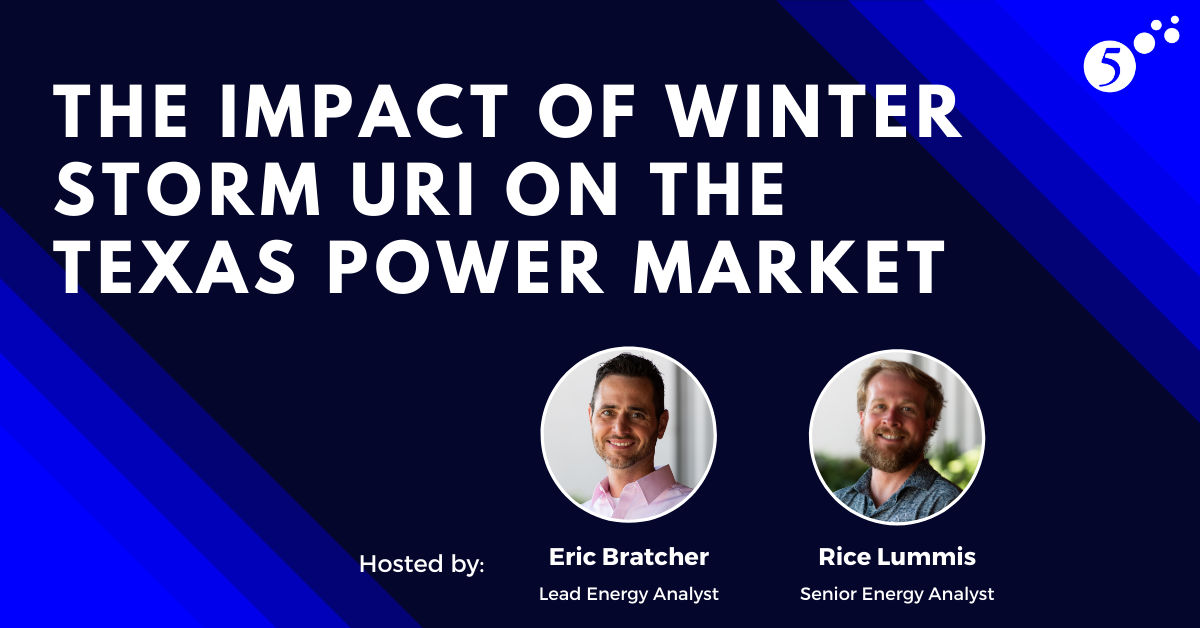 5

THE IMPACT OF WINTER STORM URI ON THE TEXAS POWER MARKET

Hosted by:

Eric Bratcher
Lead Energy Analyst

Rice Lummis
Senior Energy Analyst